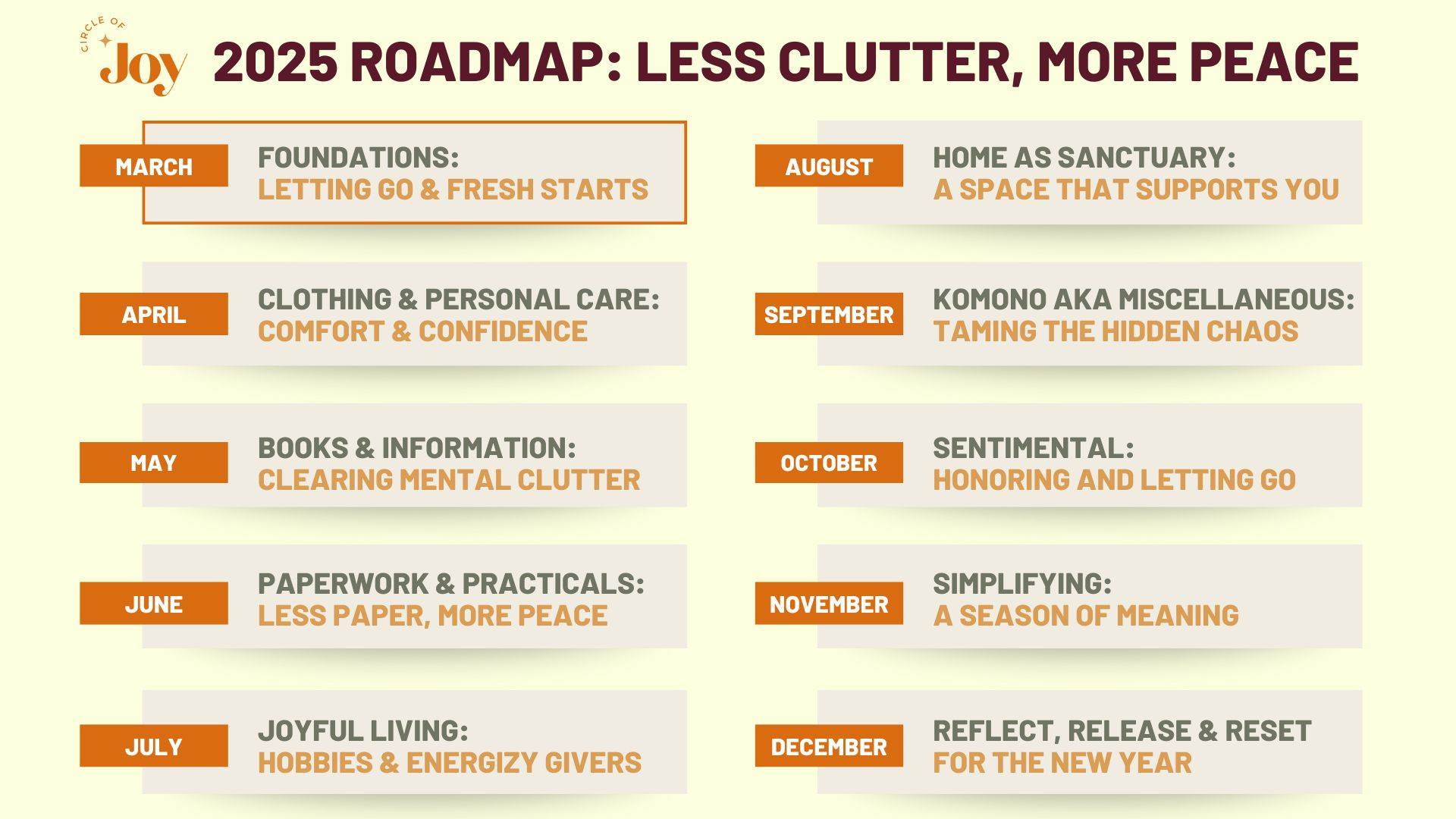 CIRCLE OF Joy

2025 ROADMAP: LESS CLUTTER, MORE PEACE

MARCH
FOUNDATIONS:
LETTING GO & FRESH STARTS

APRIL
CLOTHING & PERSONAL CARE:
COMFORT & CONFIDENCE

MAY
BOOKS & INFORMATION:
CLEARING MENTAL CLUTTER

JUNE
PAPERWORK & PRACTICALS:
LESS PAPER, MORE PEACE

JULY
JOYFUL LIVING:
HOBBIES & ENERGIZY GIVERS

AUGUST
HOME AS SANCTUARY:
A SPACE THAT SUPPORTS YOU

SEPTEMBER
KOMONO AKA MISCELLANEOUS:
TAMING THE HIDDEN CHAOS

OCTOBER
SENTIMENTAL:
HONORING AND LETTING GO

NOVEMBER
SIMPLIFYING:
A SEASON OF MEANING

DECEMBER
REFLECT, RELEASE & RESET
FOR THE NEW YEAR